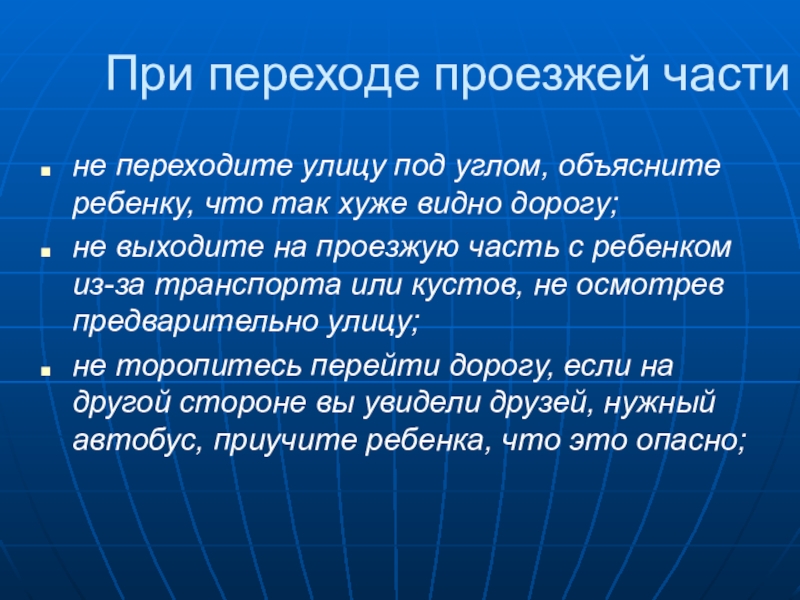 При переходе проезжей части

- не переходите улицу под углом, объясните ребенку, что так хуже видно дорогу;
- не выходите на проезжую часть с ребенком из-за транспорта или кустов, не осмотрев предварительно улицу;
- не торопитесь перейти дорогу, если на другой стороне вы увидели друзей, нужный автобус, приучите ребенка, что это опасно;